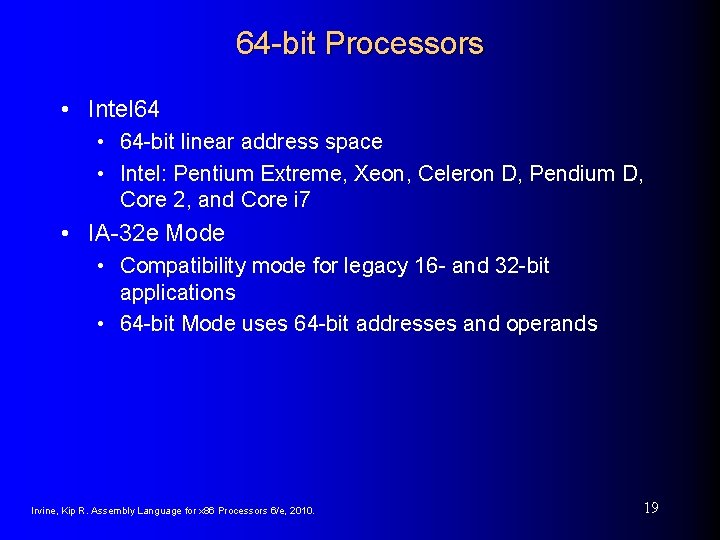 64-bit Processors

• Intel64
  • 64-bit linear address space
  • Intel: Pentium Extreme, Xeon, Celeron D, Pendium D, Core 2, and Core i7
• IA-32e Mode
  • Compatibility mode for legacy 16- and 32-bit applications
  • 64-bit Mode uses 64-bit addresses and operands

Irvine, Kip R. Assembly Language for x86 Processors 6/e, 2010.

19